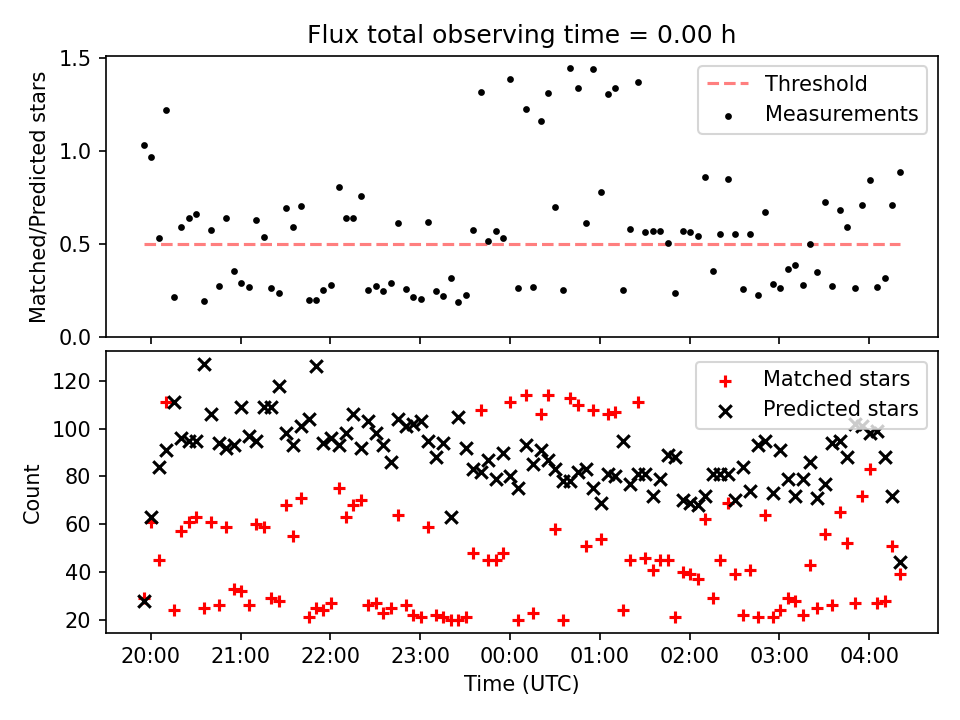 Flux total observing time = 0.00 h

Matched/Predicted stars

1.5
1.0
0.5
0.0

Threshold
Measurements

Count

120
100
80
60
40
20

Matched stars
Predicted stars

20:00 21:00 22:00 23:00 00:00 01:00 02:00 03:00 04:00

Time (UTC)